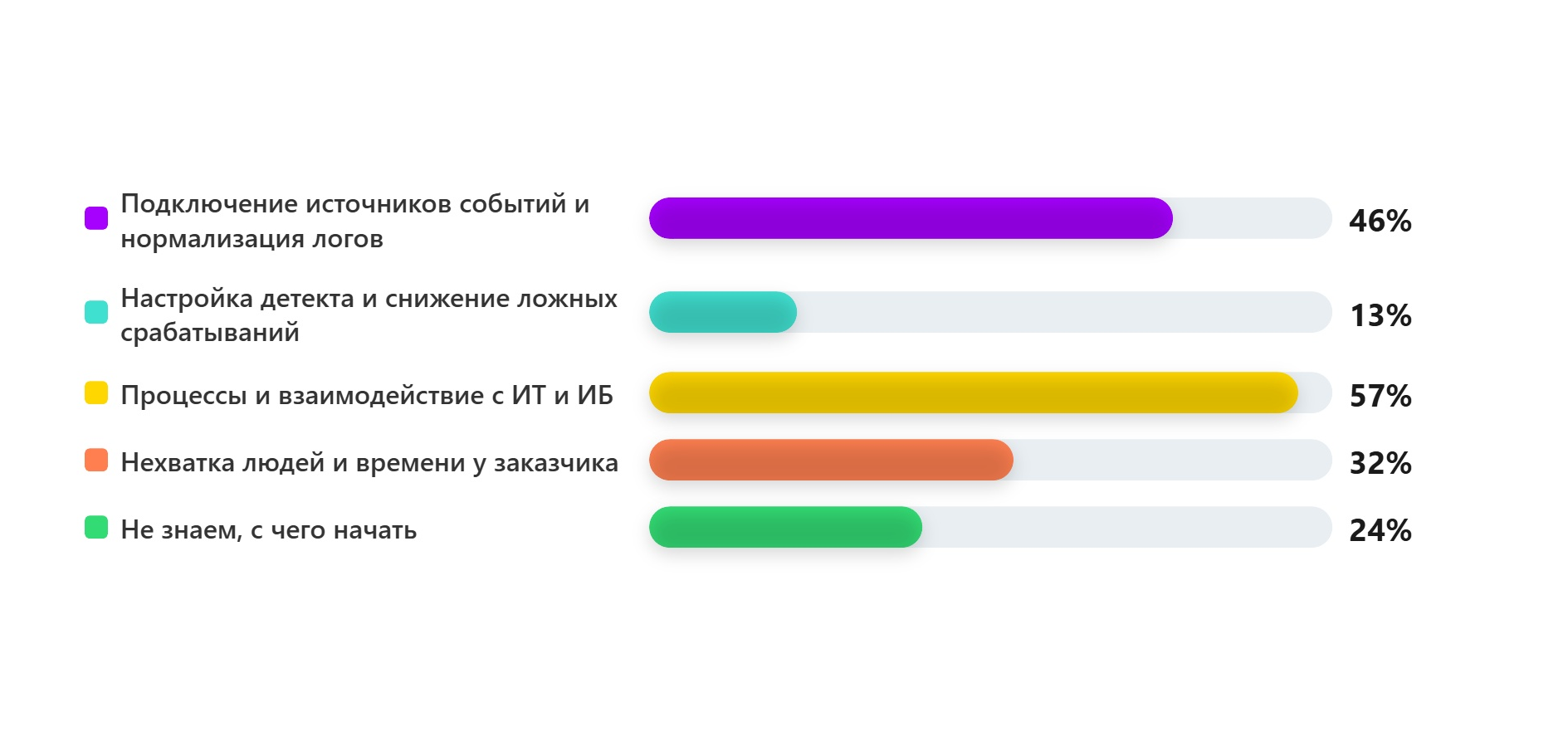 Подключение источников событий и нормализация логов
46%

Настройка детекта и снижение ложных срабатываний
13%

Процессы и взаимодействие с ИТ и ИБ
57%

Нехватка людей и времени у заказчика
32%

Не знаем, с чего начать
24%